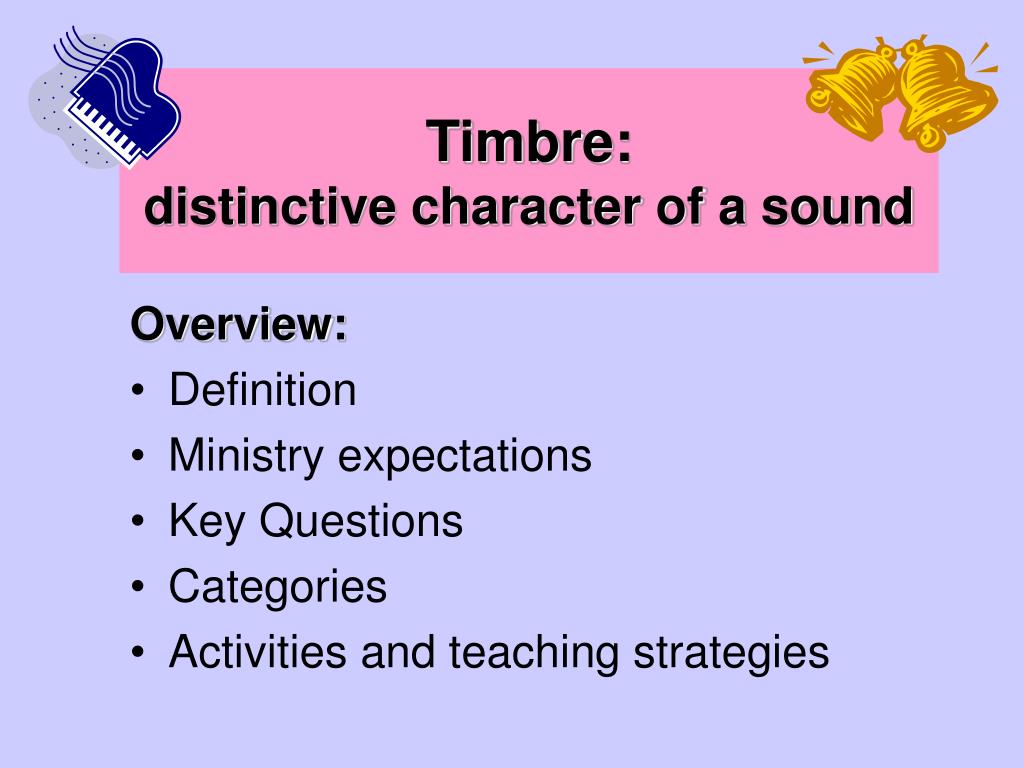 Timbre:
distinctive character of a sound

Overview:
• Definition
• Ministry expectations
• Key Questions
• Categories
• Activities and teaching strategies